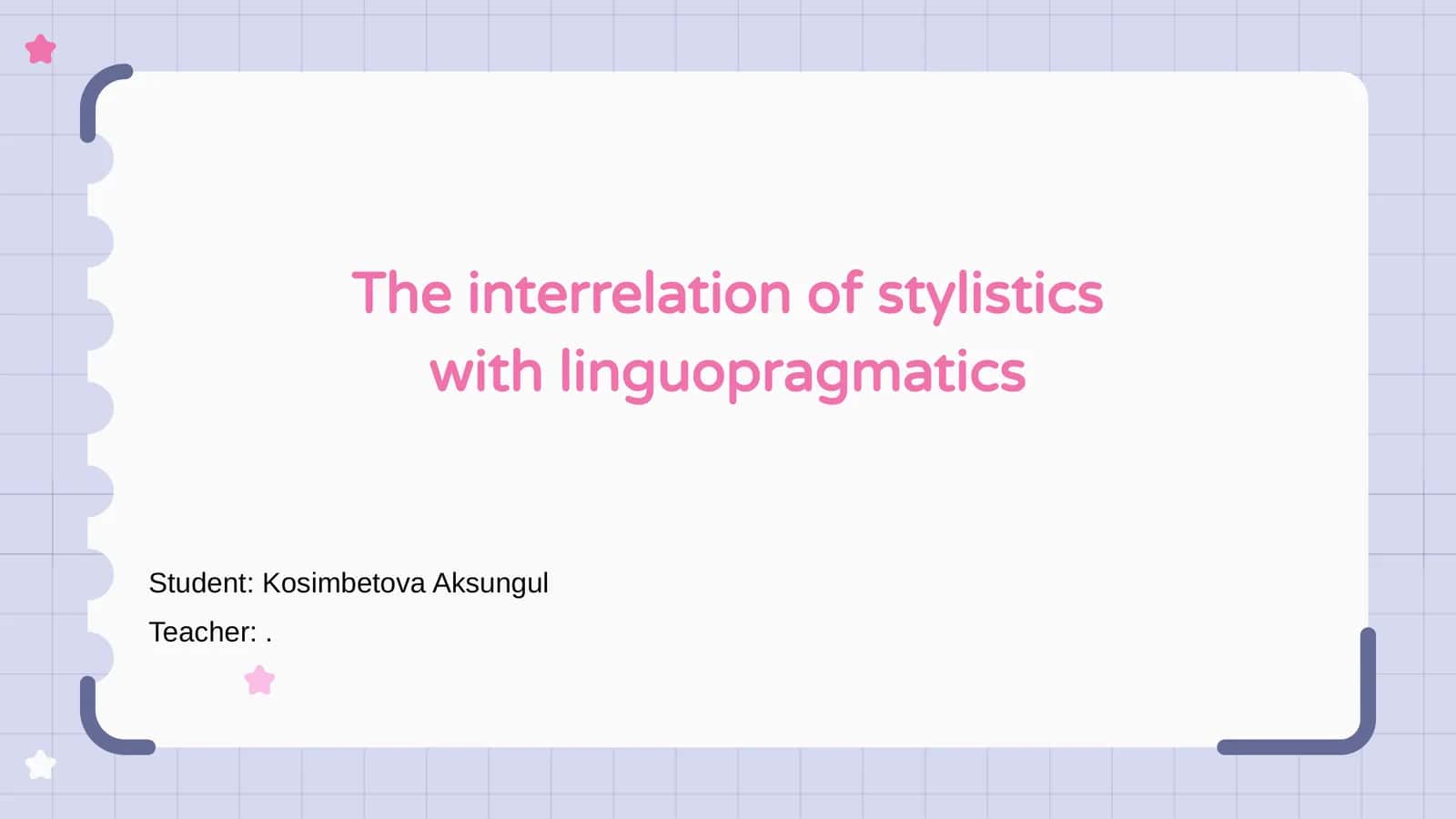 The interrelation of stylistics with linguopragmatics

Student: Kosimbetova Aksungul

Teacher: .